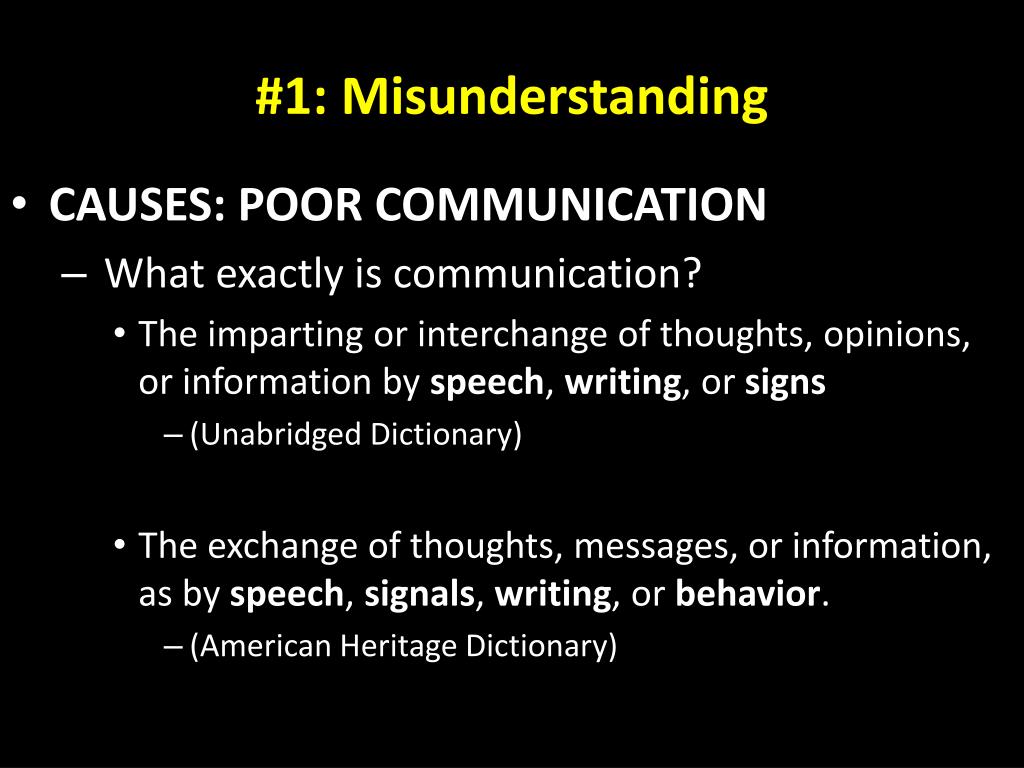 #1: Misunderstanding

• CAUSES: POOR COMMUNICATION

– What exactly is communication?

• The imparting or interchange of thoughts, opinions, or information by speech, writing, or signs

– (Unabridged Dictionary)

• The exchange of thoughts, messages, or information, as by speech, signals, writing, or behavior.

– (American Heritage Dictionary)